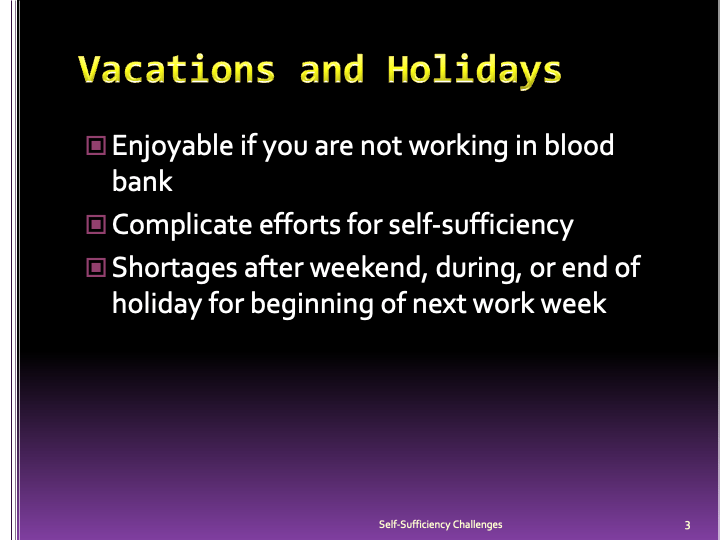 Vacations and Holidays

Enjoyable if you are not working in blood bank

Complicate efforts for self-sufficiency

Shortages after weekend, during, or end of holiday for beginning of next work week

Self-Sufficiency Challenges

3